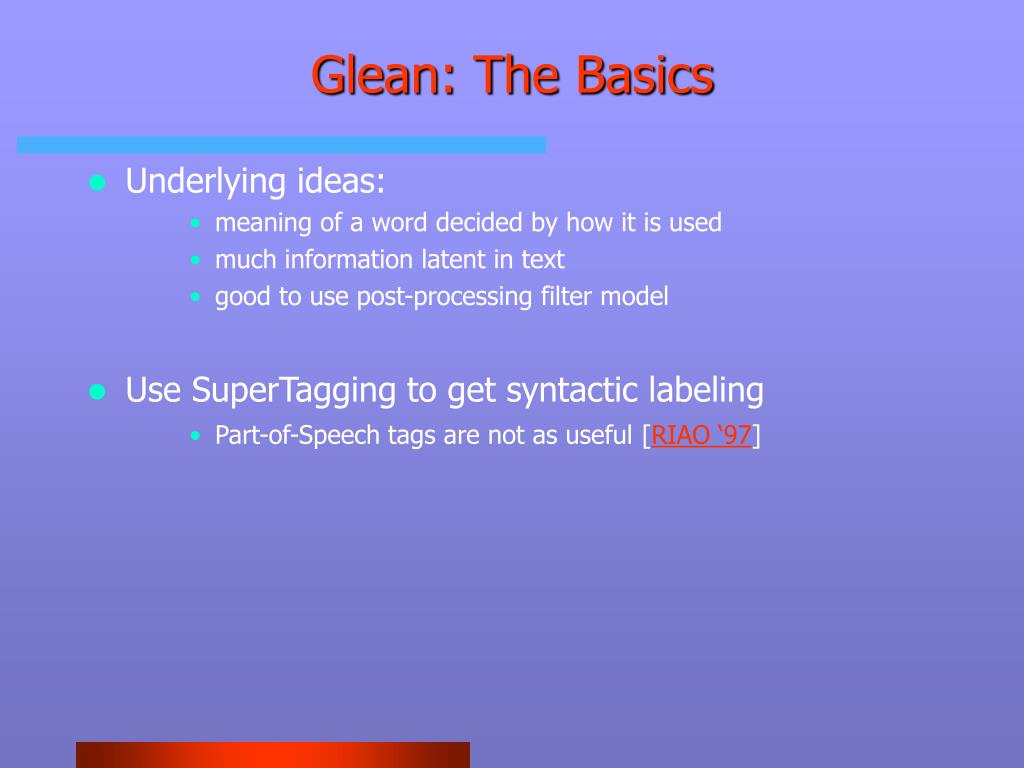 Glean: The Basics

- Underlying ideas:
  - meaning of a word decided by how it is used
  - much information latent in text
  - good to use post-processing filter model

- Use SuperTagging to get syntactic labeling
  - Part-of-Speech tags are not as useful [RIAO ‘97]